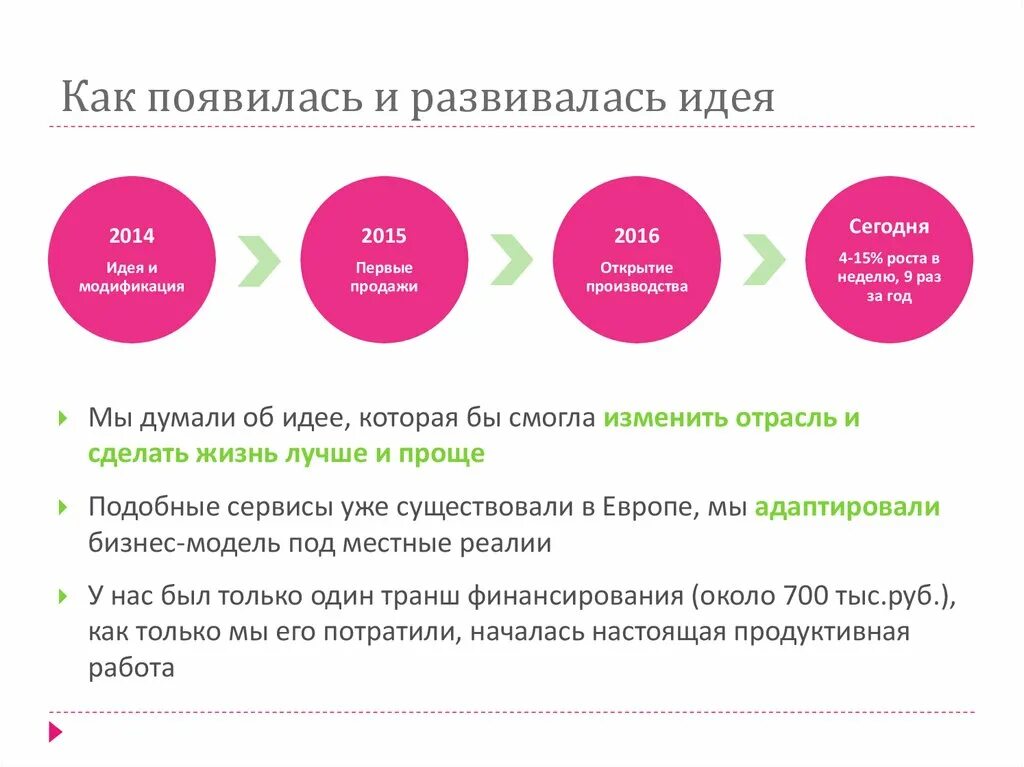 Как появилась и развивалась идея

2014
Идея и модификация

2015
Первые продажи

2016
Открытие производства

Сегодня
4-15% роста в неделю, 9 раз за год

Мы думали об идее, которая бы смогла изменить отрасль и сделать жизнь лучше и проще

Подобные сервисы уже существовали в Европе, мы адаптировали бизнес-модель под местные реалии

У нас был только один транш финансирования (около 700 тыс.руб.), как только мы его потратили, началась настоящая продуктивная работа